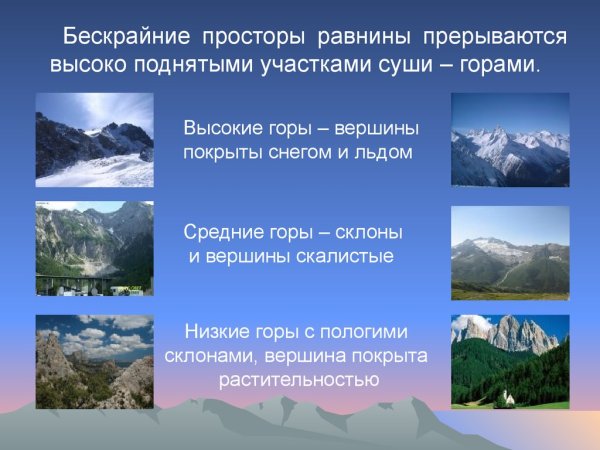 Бескрайние просторы равнины прерываются высоко поднятыми участками суши – горами.

Высокие горы – вершины покрыты снегом и льдом

Средние горы – склоны и вершины скалистые

Низкие горы с пологими склонами, вершина покрыта растительностью